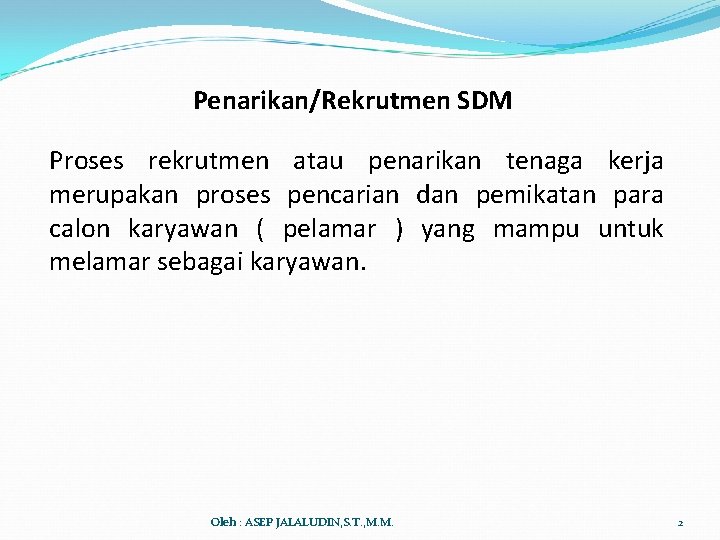 Penarikan/Rekrutmen SDM

Proses rekrutmen atau penarikan tenaga kerja merupakan proses pencarian dan pemikatan para calon karyawan ( pelamar ) yang mampu untuk melamar sebagai karyawan.

Oleh : ASEP JALALUDIN,S.T.,M.M.

2